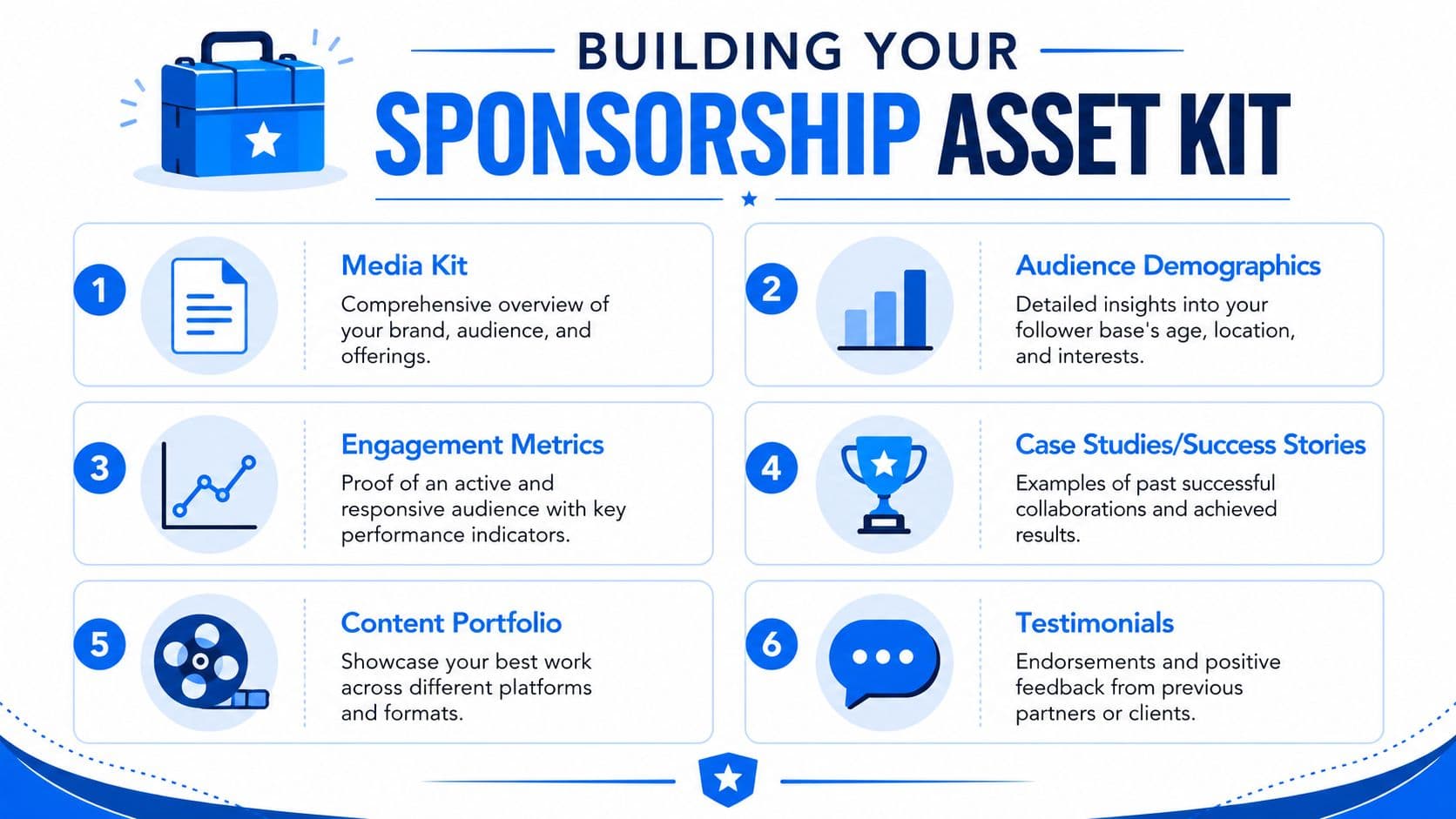 BUILDING YOUR
SPONSORSHIP ASSET KIT

1
Media Kit
Comprehensive overview of your brand, audience, and offerings.

2
Audience Demographics
Detailed insights into your follower base's age, location, and interests.

3
Engagement Metrics
Proof of an active and responsive audience with key performance indicators.

4
Case Studies/Success Stories
Examples of past successful collaborations and achieved results.

5
Content Portfolio
Showcase your best work across different platforms and formats.

6
Testimonials
Endorsements and positive feedback from previous partners or clients.